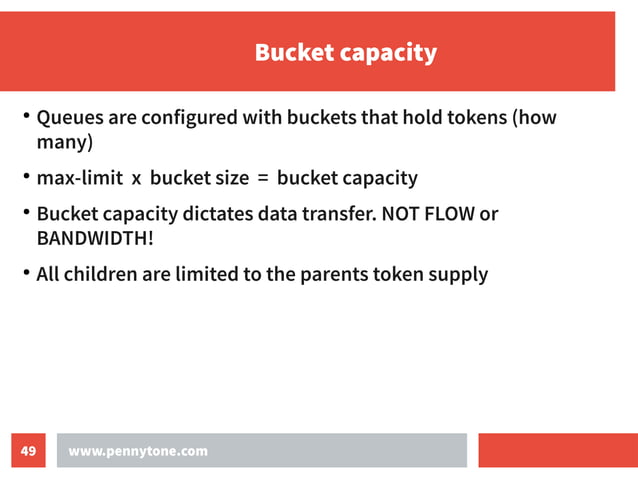 Bucket capacity

• Queues are configured with buckets that hold tokens (how many)

• max-limit x bucket size = bucket capacity

• Bucket capacity dictates data transfer. NOT FLOW or BANDWIDTH!

• All children are limited to the parents token supply

49

www.pennytone.com